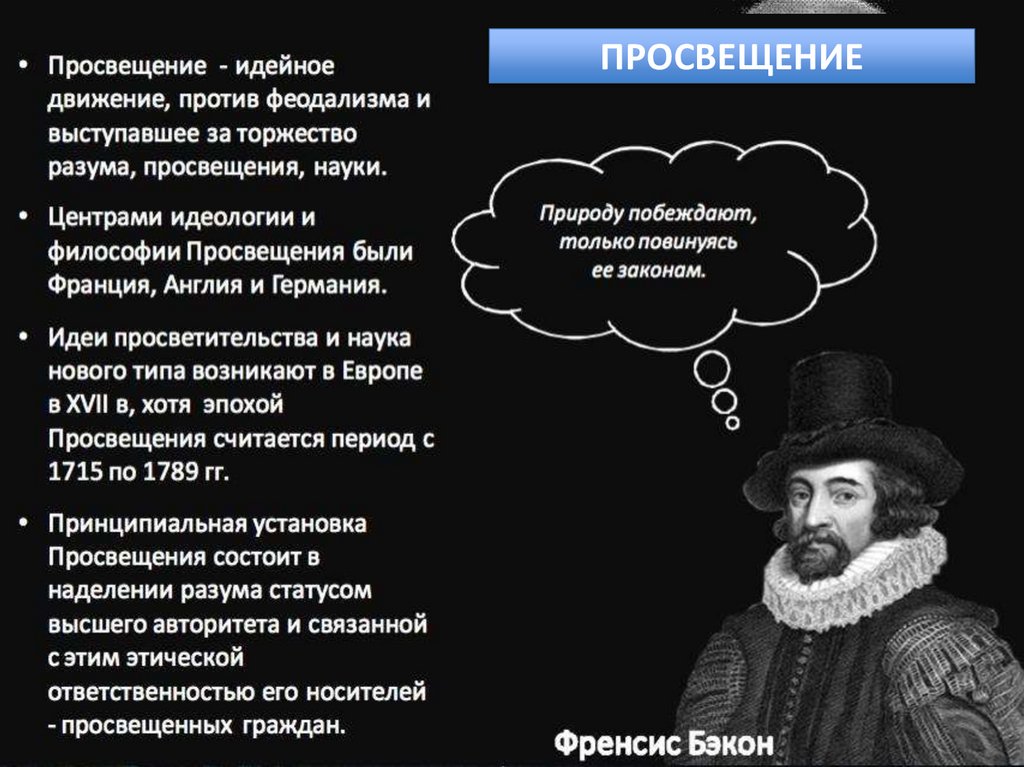 ПРОСВЕЩЕНИЕ

• Просвещение - идейное движение, против феодализма и выступавшее за торжество разума, просвещения, науки.

• Центрами идеологии и философии Просвещения были Франция, Англия и Германия.

• Идеи просветительства и наука нового типа возникают в Европе в XVII в, хотя эпохой Просвещения считается период с 1715 по 1789 гг.

• Принципиальная установка Просвещения состоит в наделении разума статусом высшего авторитета и связанной с этим этической ответственностью его носителей - просвещенных граждан.

Природу побеждают, только повинуясь ее законам.

Френсис Бэкон